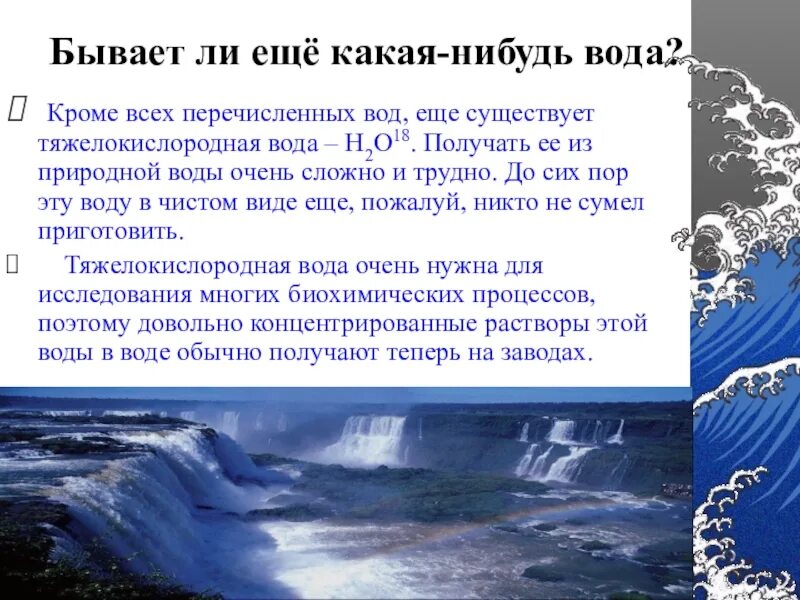 Бывает ли ещё какая-нибудь вода?

Кроме всех перечисленных вод, еще существует тяжелокислородная вода – $H_2O^{18}$. Получать ее из природной воды очень сложно и трудно. До сих пор эту воду в чистом виде еще, пожалуй, никто не сумел приготовить.

Тяжелокислородная вода очень нужна для исследования многих биохимических процессов, поэтому довольно концентрированные растворы этой воды в воде обычно получают теперь на заводах.